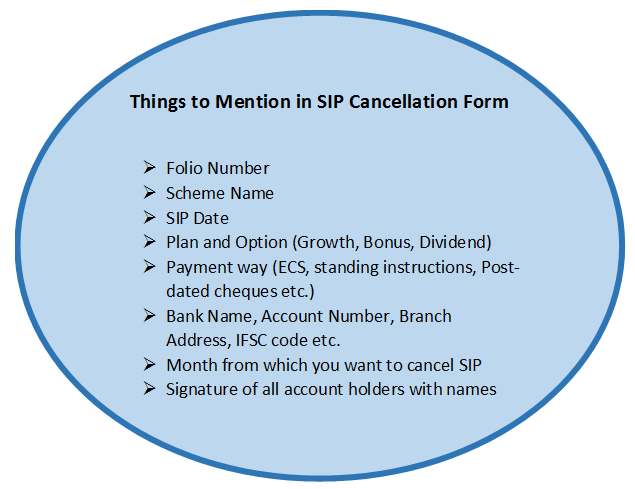 Things to Mention in SIP Cancellation Form

➢ Folio Number
➢ Scheme Name
➢ SIP Date
➢ Plan and Option (Growth, Bonus, Dividend)
➢ Payment way (ECS, standing instructions, Post-dated cheques etc.)
➢ Bank Name, Account Number, Branch Address, IFSC code etc.
➢ Month from which you want to cancel SIP
➢ Signature of all account holders with names